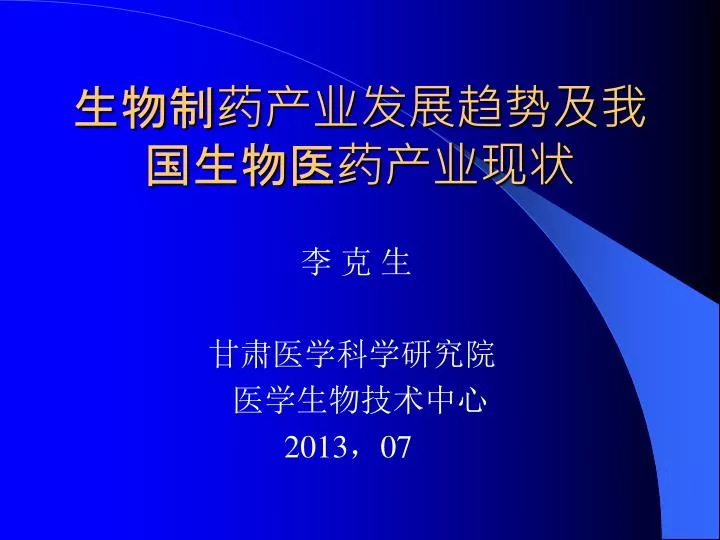 生物制药产业发展趋势及我国生物医药产业现状

李 克 生

甘肃医学科学研究院
医学生物技术中心
2013，07